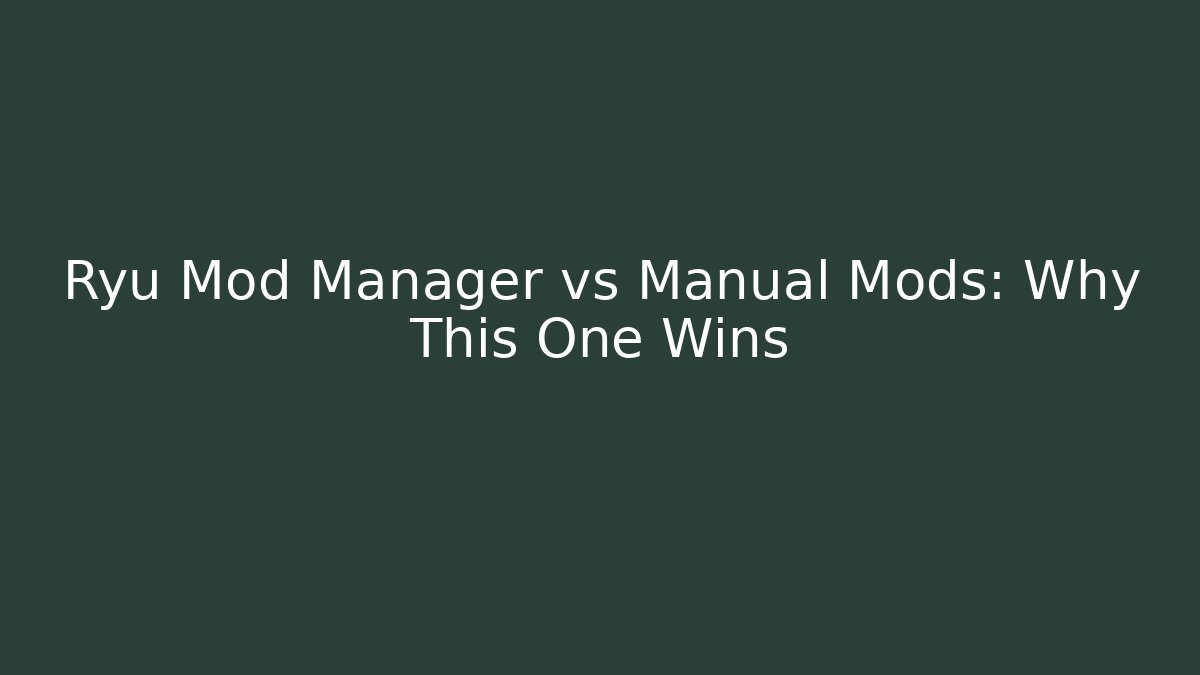 Ryu Mod Manager vs Manual Mods: Why This One Wins